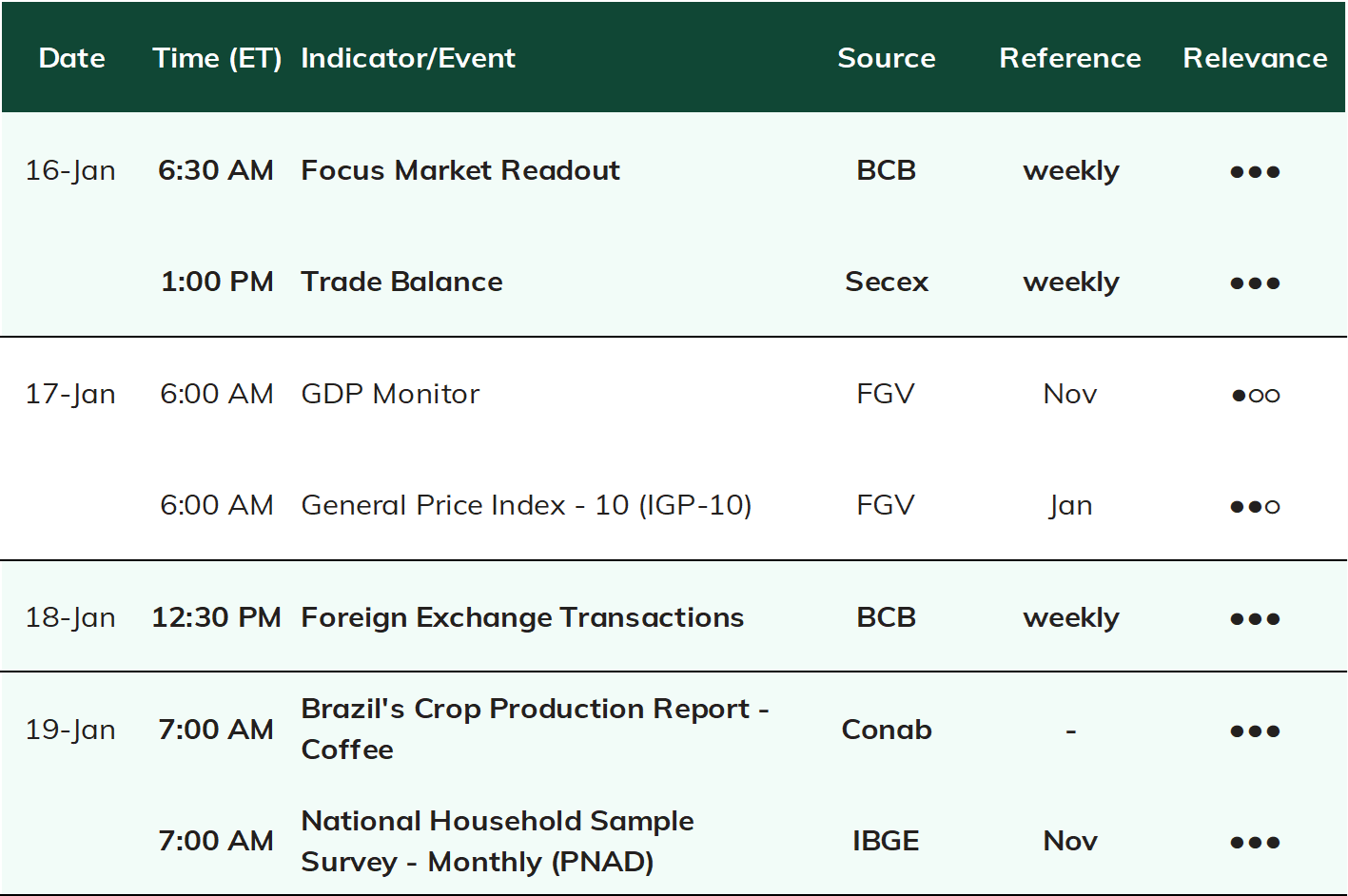 | Date | Time (ET) | Indicator/Event | Source | Reference | Relevance |
|---|---|---|---|---|---|
| 16-Jan | 6:30 AM | Focus Market Readout | BCB | weekly | ●●● |
| | 1:00 PM | Trade Balance | Secex | weekly | ●●● |
| 17-Jan | 6:00 AM | GDP Monitor | FGV | Nov | ●○○ |
| | 6:00 AM | General Price Index - 10 (IGP-10) | FGV | Jan | ●●○ |
| 18-Jan | 12:30 PM | Foreign Exchange Transactions | BCB | weekly | ●●● |
| 19-Jan | 7:00 AM | Brazil's Crop Production Report - Coffee | Conab | - | ●●● |
| | 7:00 AM | National Household Sample Survey - Monthly (PNAD) | IBGE | Nov | ●●● |